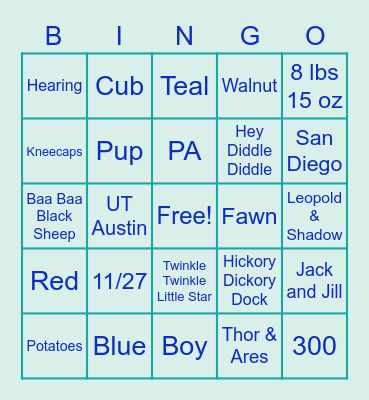 | B | I | N | G | O |
|---|---|---|---|---|
| Hearing | Cub | Teal | Walnut | 8 lbs 15 oz |
| Kneecaps | Pup | PA | Hey Diddle Diddle | San Diego |
| Baa Baa Black Sheep | UT Austin | Free! | Fawn | Leopold & Shadow |
| Red | 11/27 | Twinkle Twinkle Little Star | Hickory Dickory Dock | Jack and Jill |
| Potatoes | Blue | Boy | Thor & Ares | 300 |